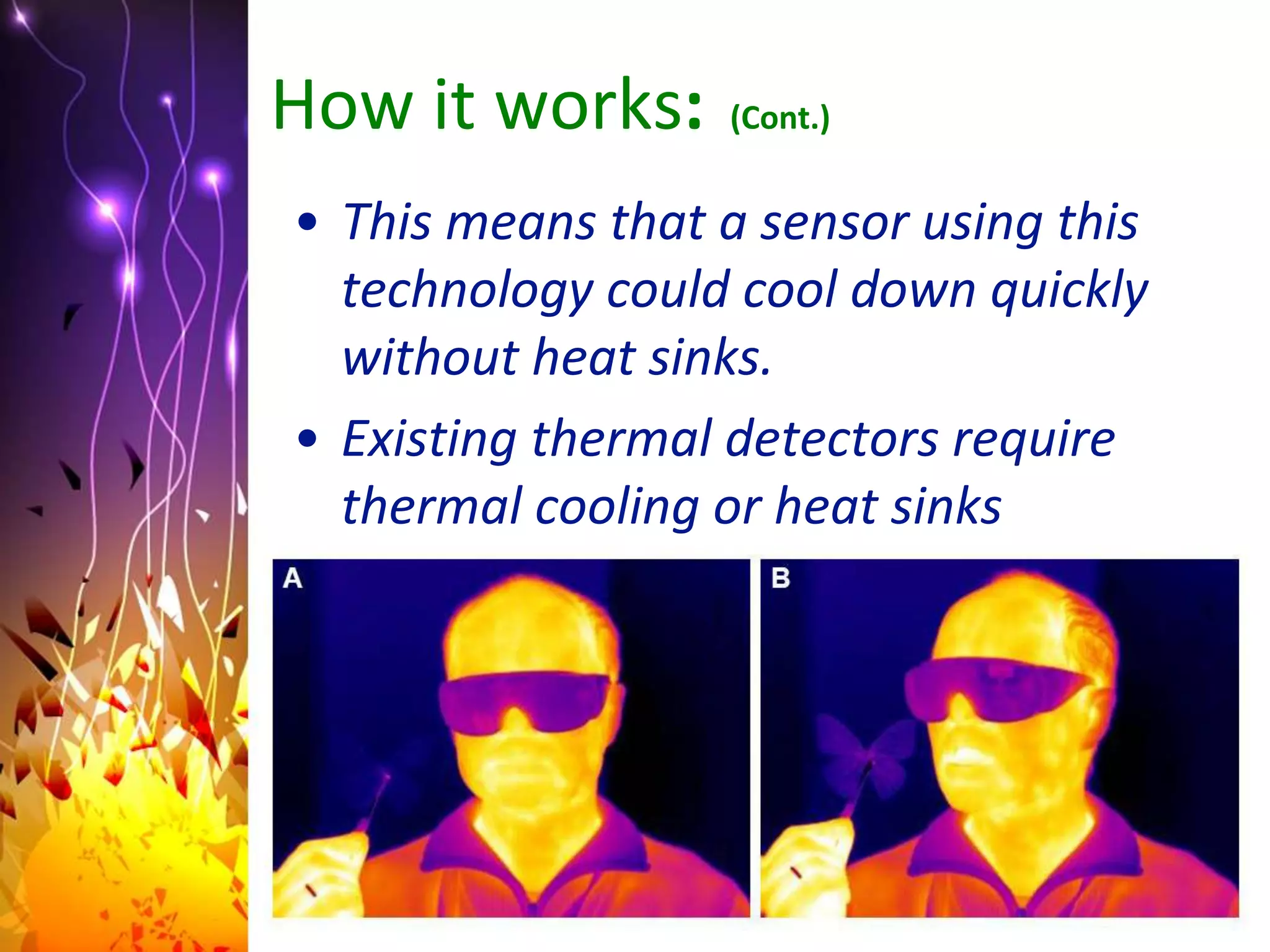 How it works: (Cont.)

• This means that a sensor using this technology could cool down quickly without heat sinks.

• Existing thermal detectors require thermal cooling or heat sinks

A

B